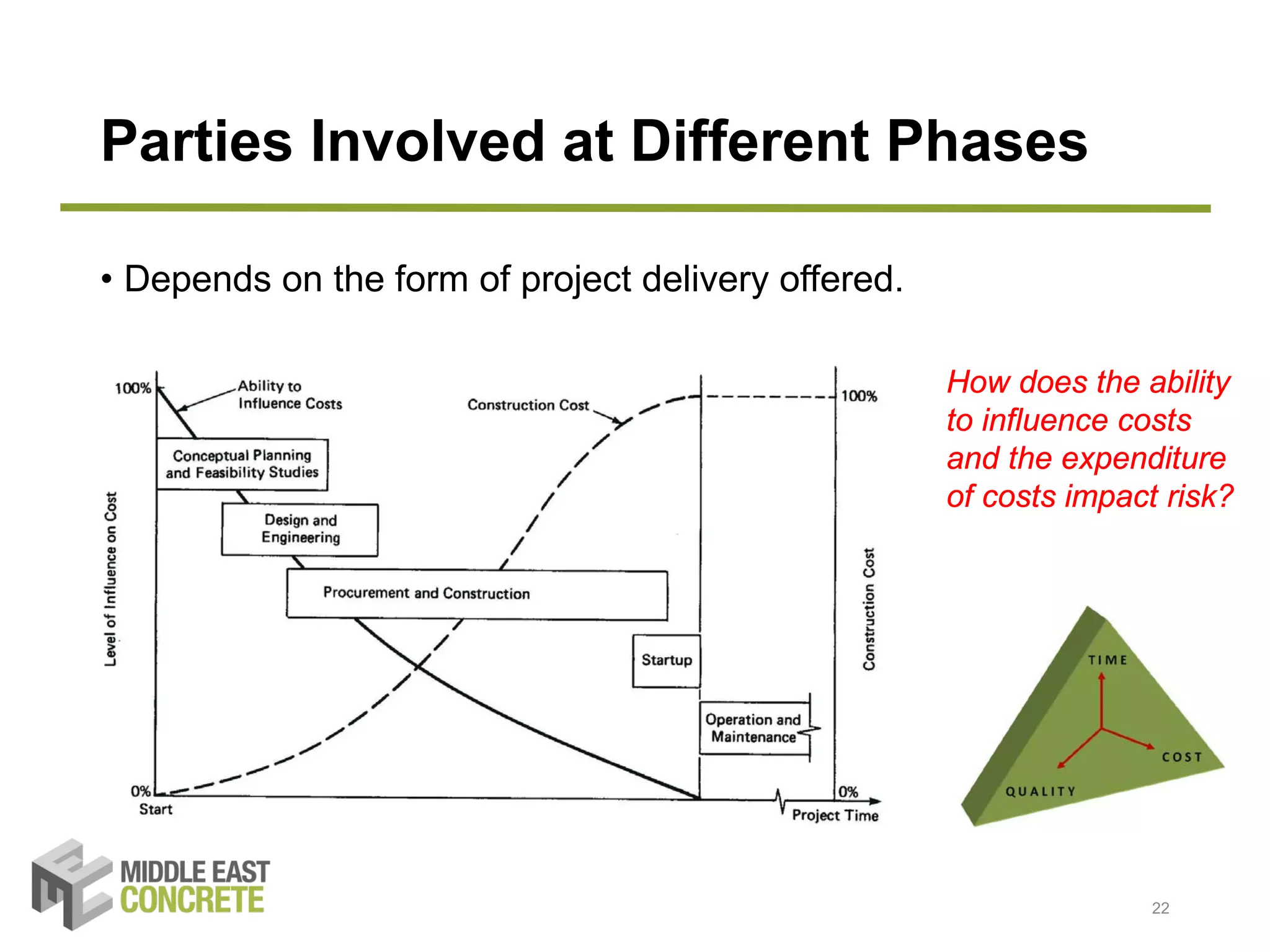 Parties Involved at Different Phases

• Depends on the form of project delivery offered.

100%
Ability to Influence Costs
Construction Cost
100%
Conceptual Planning and Feasibility Studies
Design and Engineering
Procurement and Construction
Startup
Operation and Maintenance
Level of Influence on Cost
Construction Cost
0%
Start
0%
Project Time

How does the ability to influence costs and the expenditure of costs impact risk?

TIME
COST
QUALITY

MIDDLE EAST CONCRETE

22